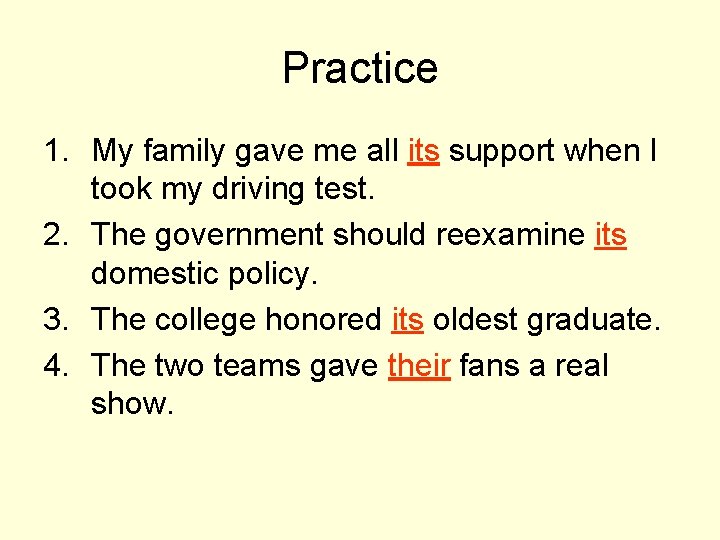 Practice

1. My family gave me all its support when I took my driving test.
2. The government should reexamine its domestic policy.
3. The college honored its oldest graduate.
4. The two teams gave their fans a real show.